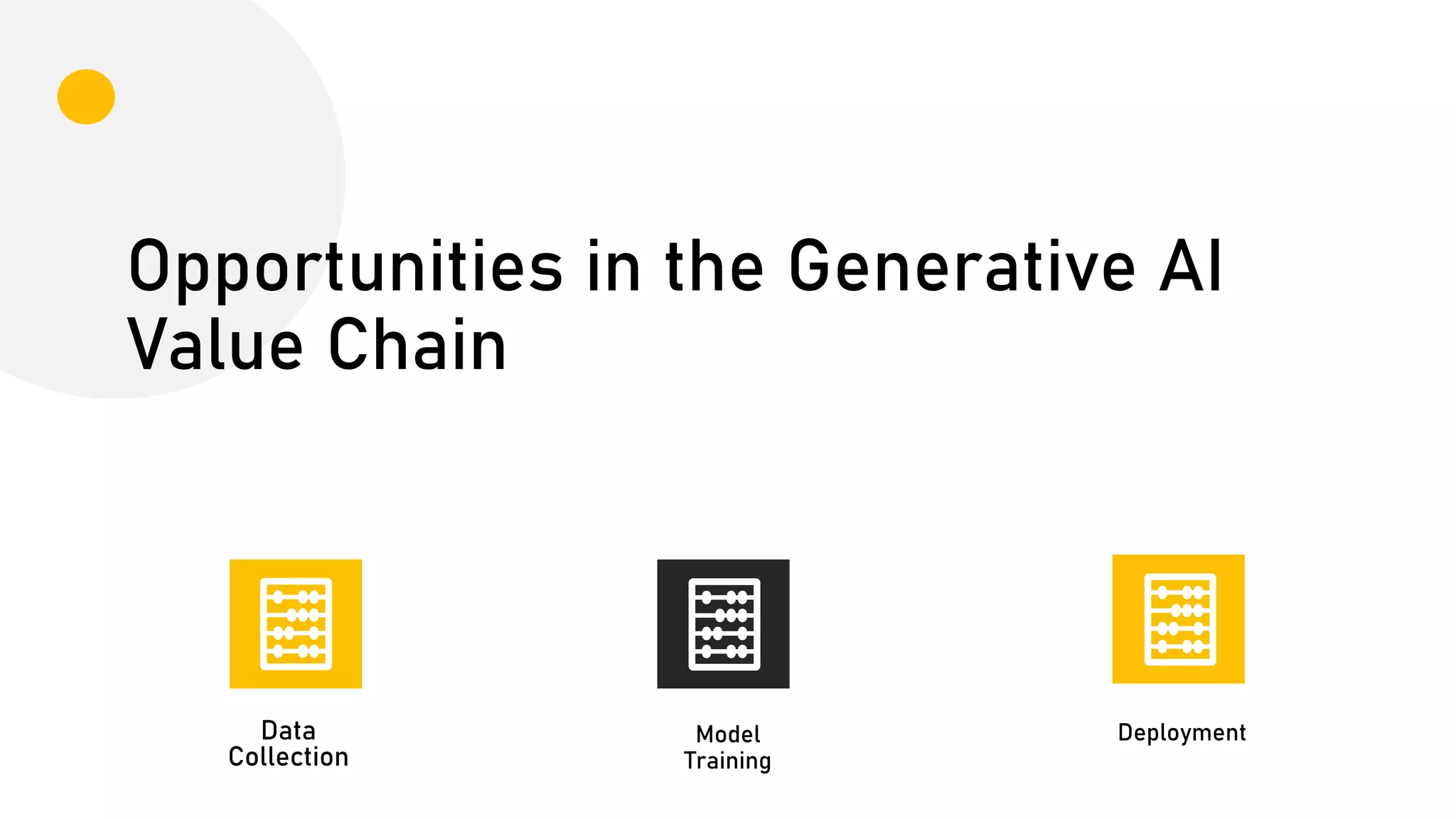 Opportunities in the Generative AI Value Chain

Data Collection

Model Training

Deployment